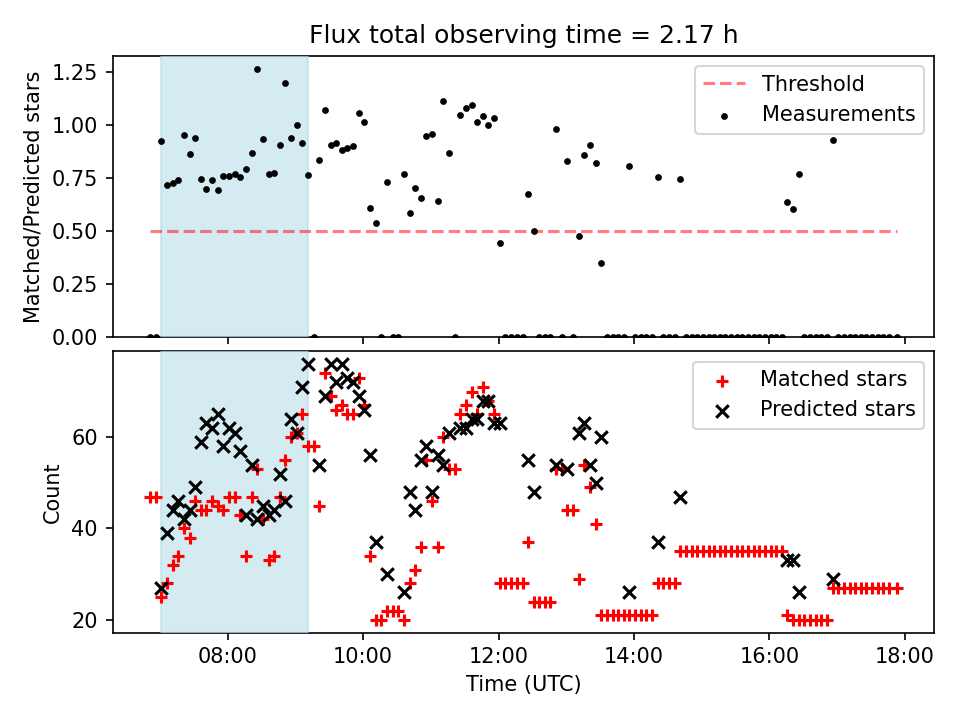 Flux total observing time = 2.17 h

Matched/Predicted stars

1.25
1.00
0.75
0.50
0.25
0.00

Threshold
Measurements

Count

60
40
20

Matched stars
Predicted stars

08:00
10:00
12:00
14:00
16:00
18:00

Time (UTC)